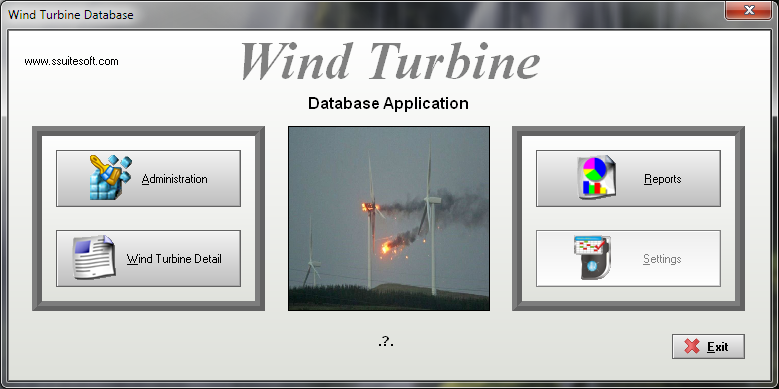 Wind Turbine Database

www.ssuitesoft.com

Wind Turbine

Database Application

Administration

Wind Turbine Detail

Reports

Settings

.?.

Exit